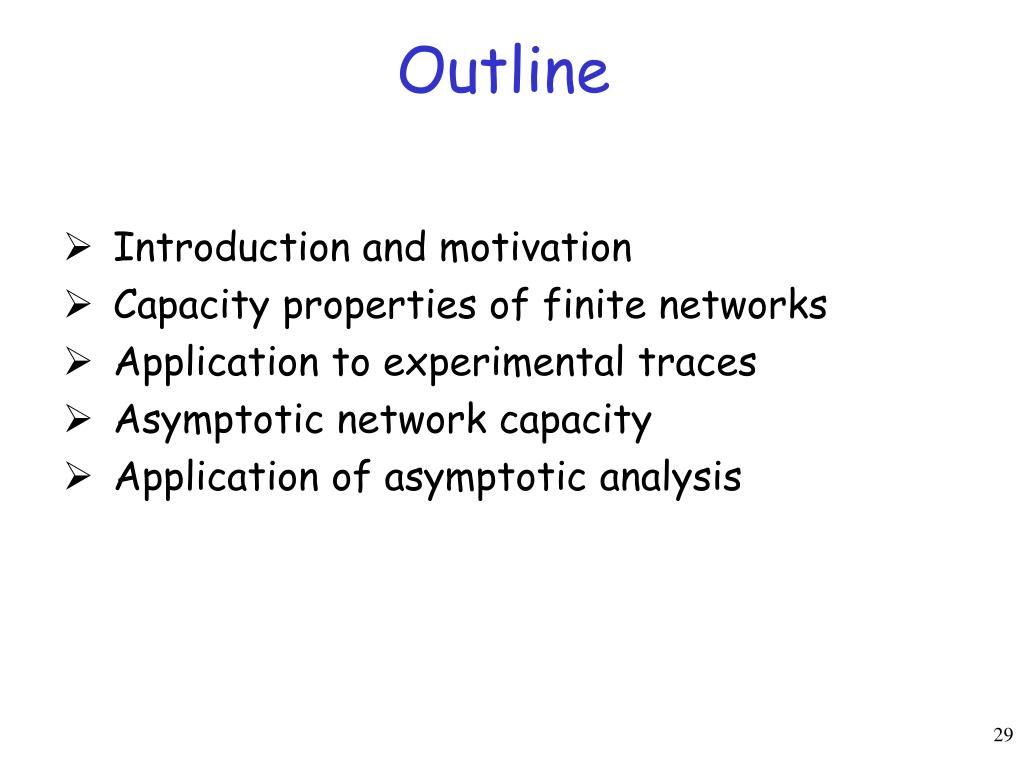 Outline

➢ Introduction and motivation
➢ Capacity properties of finite networks
➢ Application to experimental traces
➢ Asymptotic network capacity
➢ Application of asymptotic analysis

29